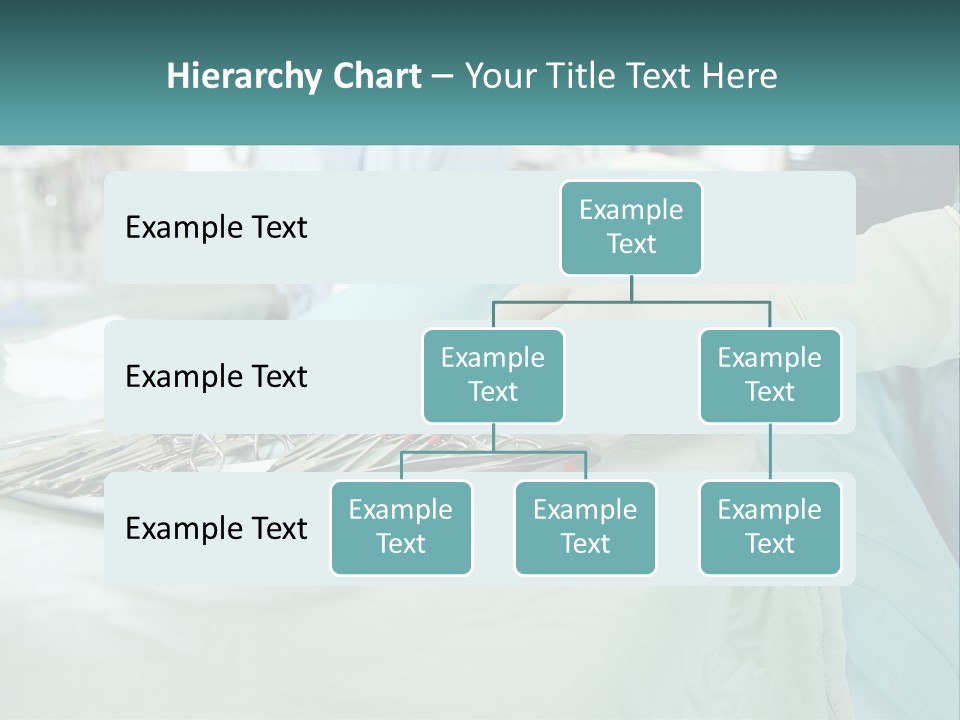 Hierarchy Chart – Your Title Text Here

Example Text

Example Text

Example Text

Example Text

Example Text

Example Text

Example Text

Example Text

Example Text